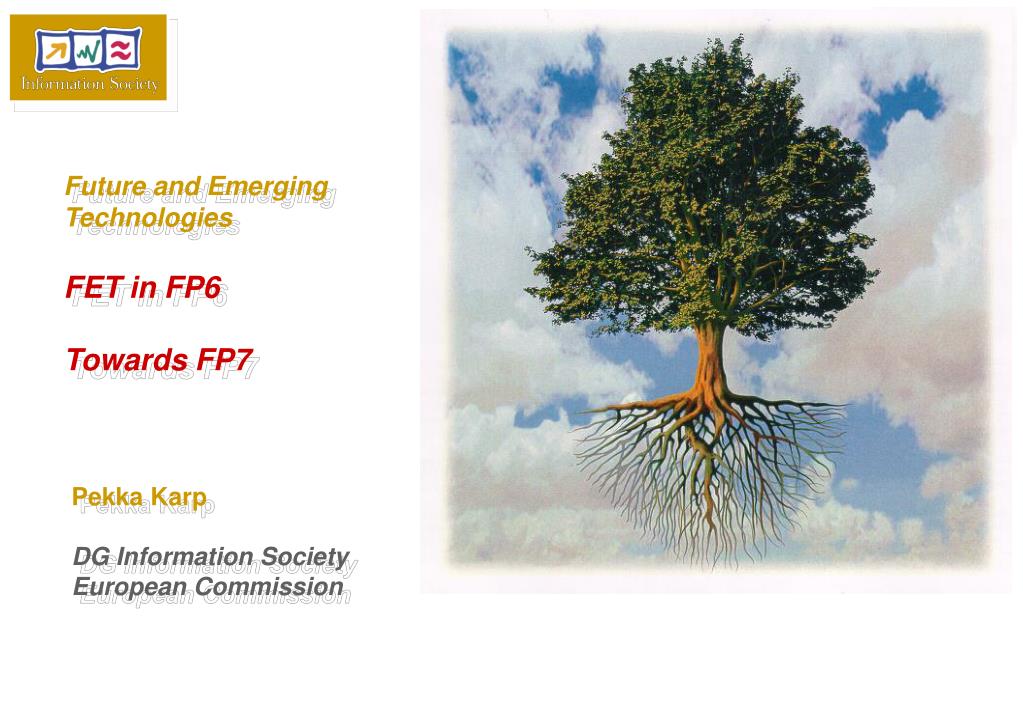 Information Society

Future and Emerging Technologies

FET in FP6

Towards FP7

Pekka Karp

DG Information Society
European Commission